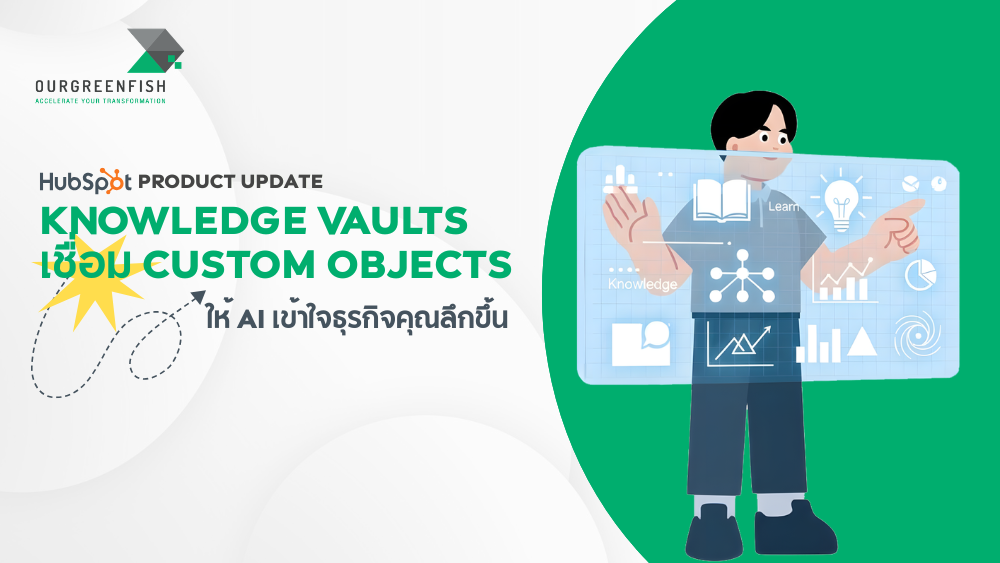 OURGREENFISH
ACCELERATE YOUR TRANSFORMATION

HubSpot PRODUCT UPDATE
KNOWLEDGE VAULTS
เชื่อม CUSTOM OBJECTS
ให้ AI เข้าใจธุรกิจคุณลึกขึ้น

Learn
Knowledge